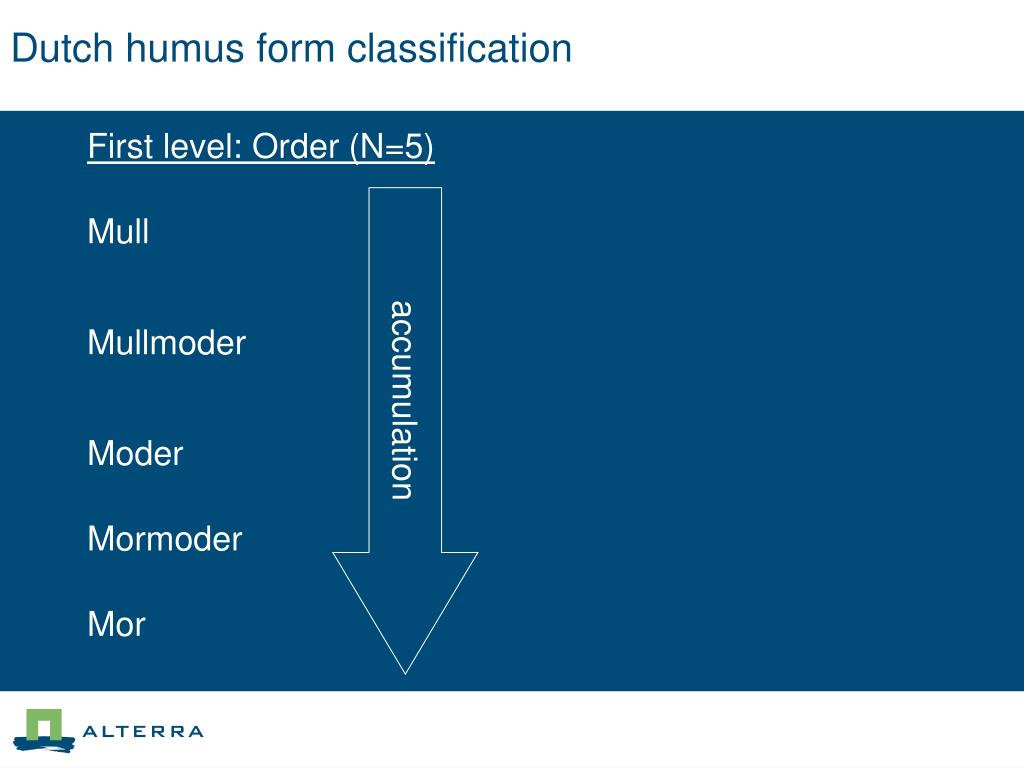 Dutch humus form classification

First level: Order (N=5)

Mull

Mullmoder

Moder

Mormoder

Mor

accumulation

ALTERRA